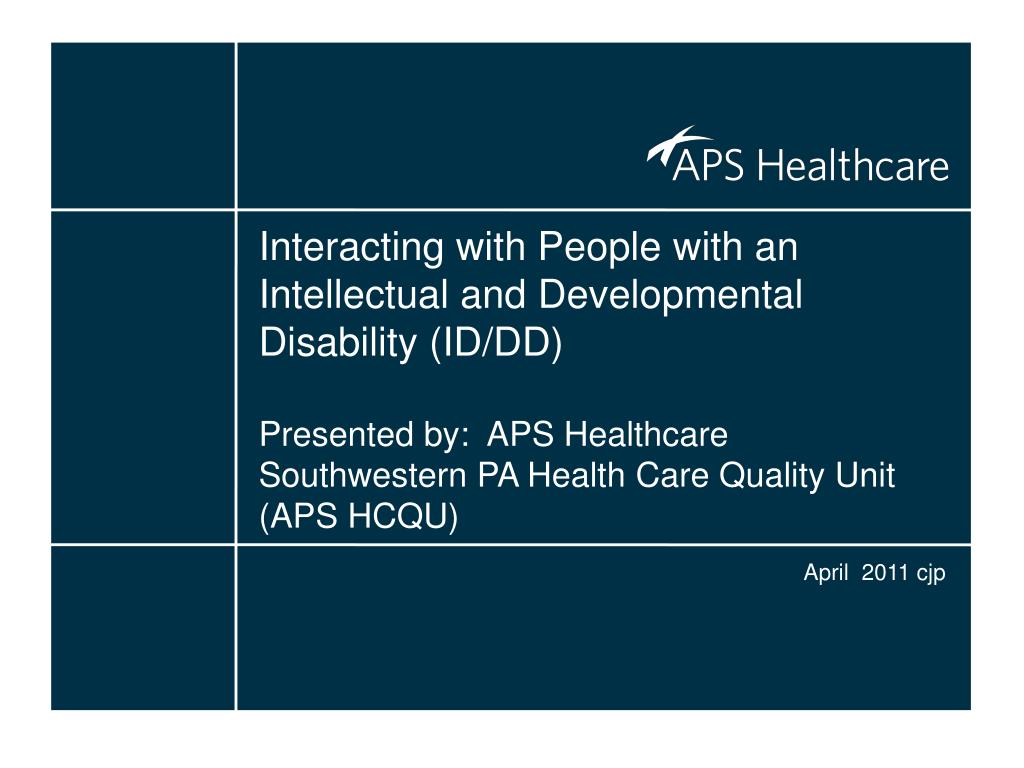 APS Healthcare

Interacting with People with an Intellectual and Developmental Disability (ID/DD)

Presented by: APS Healthcare Southwestern PA Health Care Quality Unit (APS HCQU)

April 2011 cjp